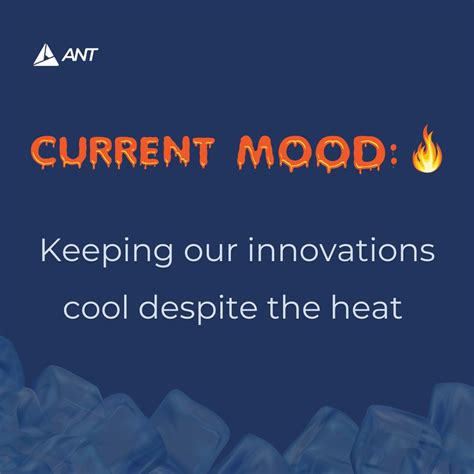 ANT

CURRENT MOOD: 🔥

Keeping our innovations cool despite the heat